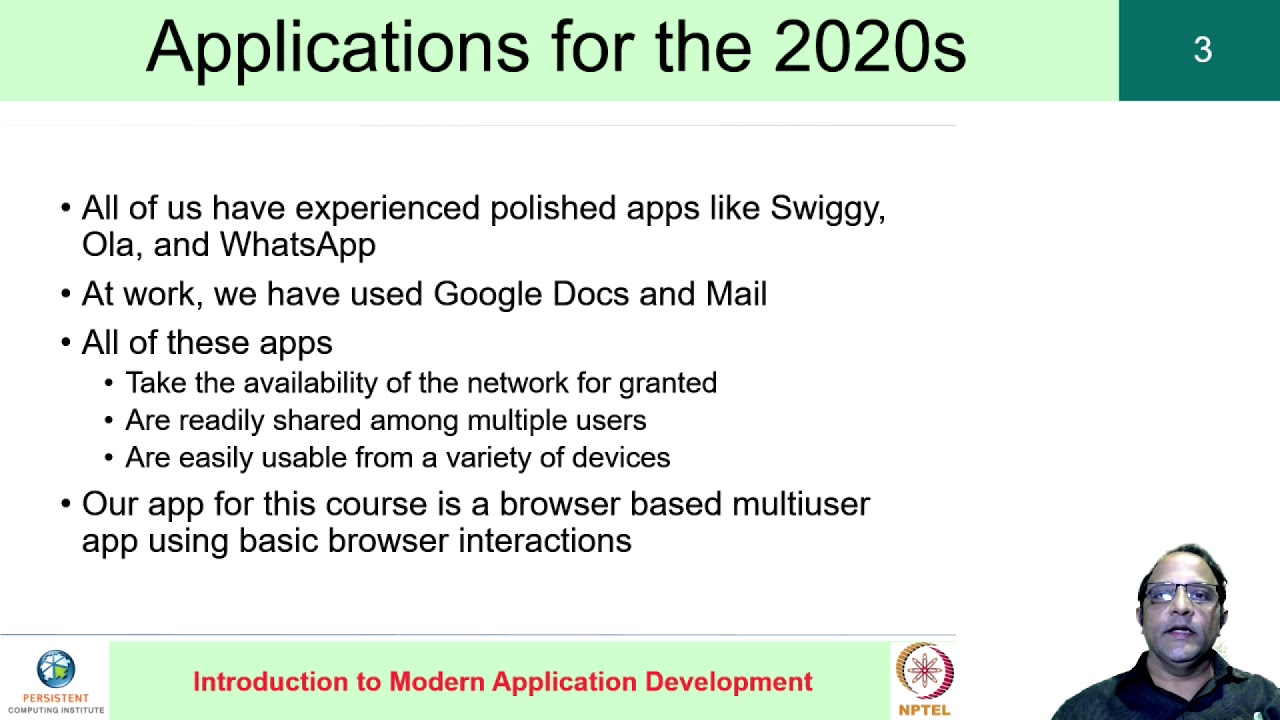 Applications for the 2020s

3

• All of us have experienced polished apps like Swiggy, Ola, and WhatsApp
• At work, we have used Google Docs and Mail
• All of these apps
  • Take the availability of the network for granted
  • Are readily shared among multiple users
  • Are easily usable from a variety of devices
• Our app for this course is a browser based multiuser app using basic browser interactions

PERSISTENT COMPUTING INSTITUTE

Introduction to Modern Application Development

NPTEL